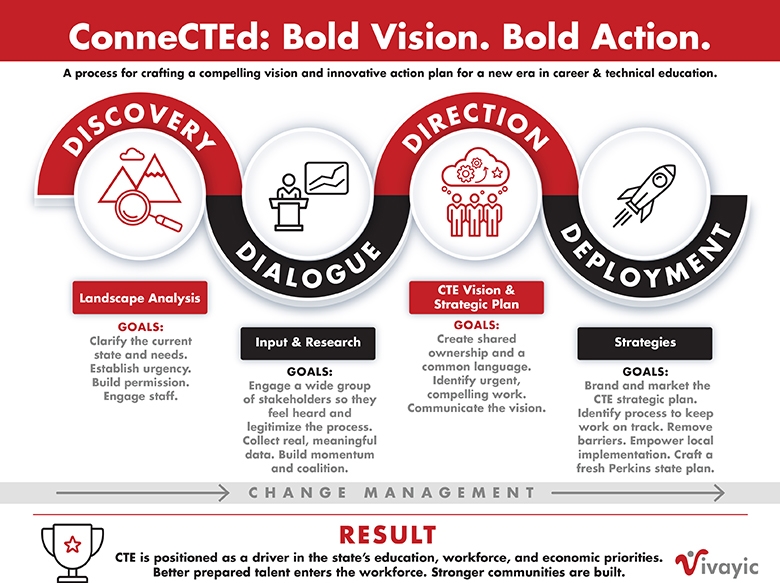 ConneCTEd: Bold Vision. Bold Action.

A process for crafting a compelling vision and innovative action plan for a new era in career & technical education.

DISCOVERY

DIALOGUE

DIRECTION

DEPLOYMENT

Landscape Analysis

GOALS:
Clarify the current state and needs. Establish urgency. Build permission. Engage staff.

Input & Research

GOALS:
Engage a wide group of stakeholders so they feel heard and legitimize the process. Collect real, meaningful data. Build momentum and coalition.

CTE Vision & Strategic Plan

GOALS:
Create shared ownership and a common language. Identify urgent, compelling work. Communicate the vision.

Strategies

GOALS:
Brand and market the CTE strategic plan. Identify process to keep work on track. Remove barriers. Empower local implementation. Craft a fresh Perkins state plan.

CHANGE MANAGEMENT

RESULT

CTE is positioned as a driver in the state's education, workforce, and economic priorities. Better prepared talent enters the workforce. Stronger communities are built.

Vivayic